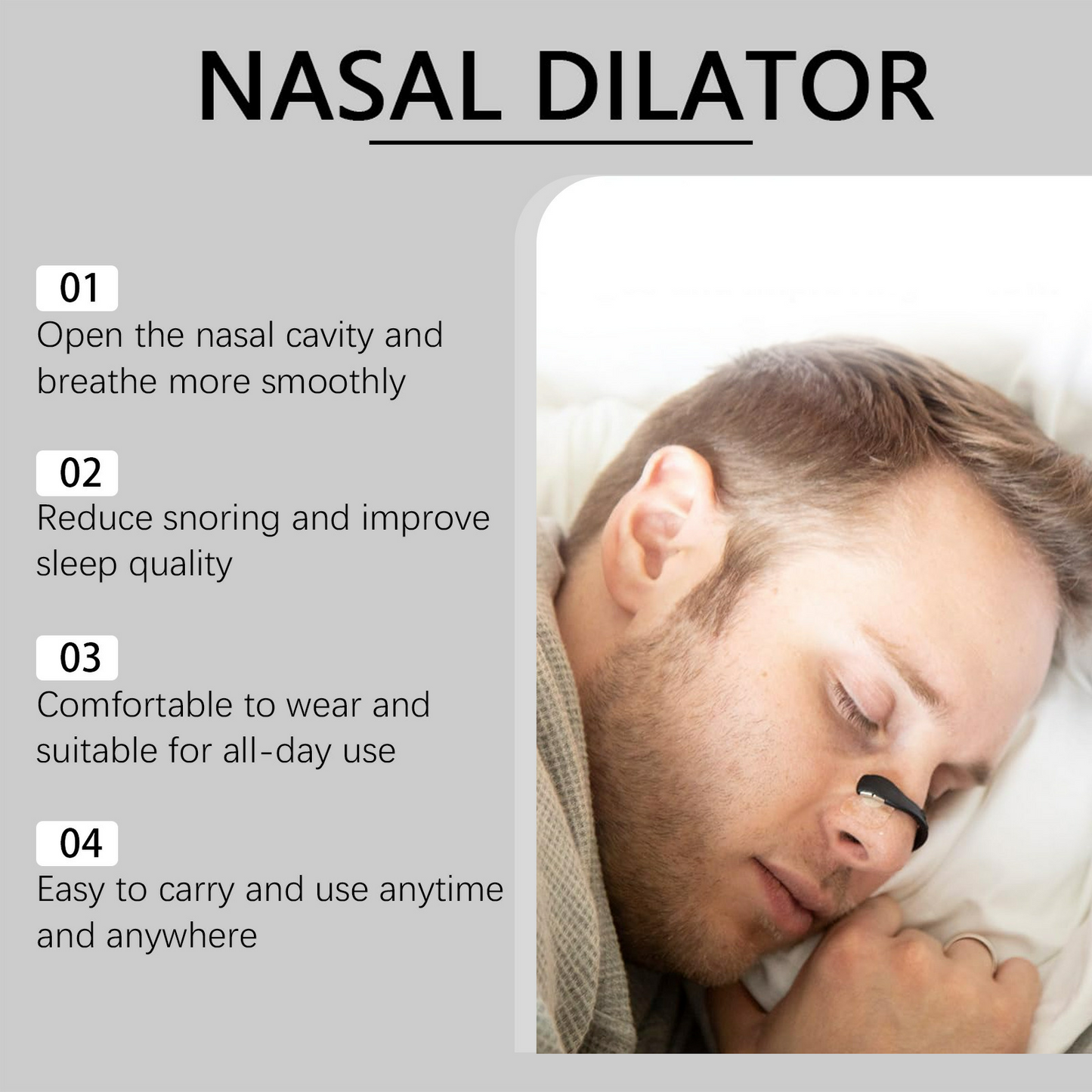 NASAL DILATOR

01
Open the nasal cavity and breathe more smoothly

02
Reduce snoring and improve sleep quality

03
Comfortable to wear and suitable for all-day use

04
Easy to carry and use anytime and anywhere